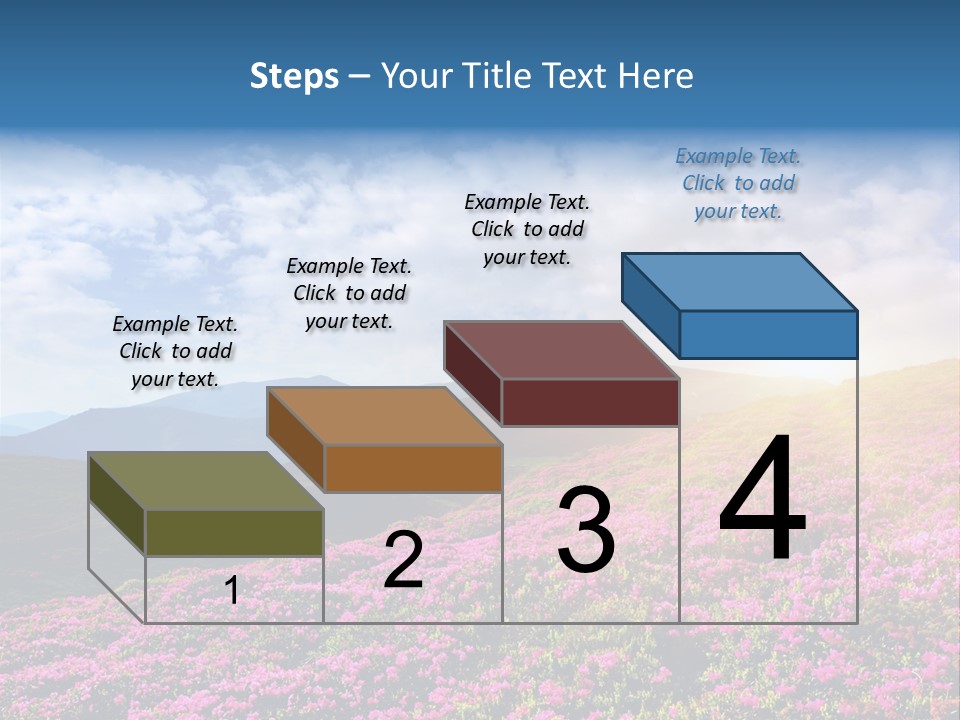 Steps – Your Title Text Here

Example Text. Click to add your text.

Example Text. Click to add your text.

Example Text. Click to add your text.

Example Text. Click to add your text.

1

2

3

4